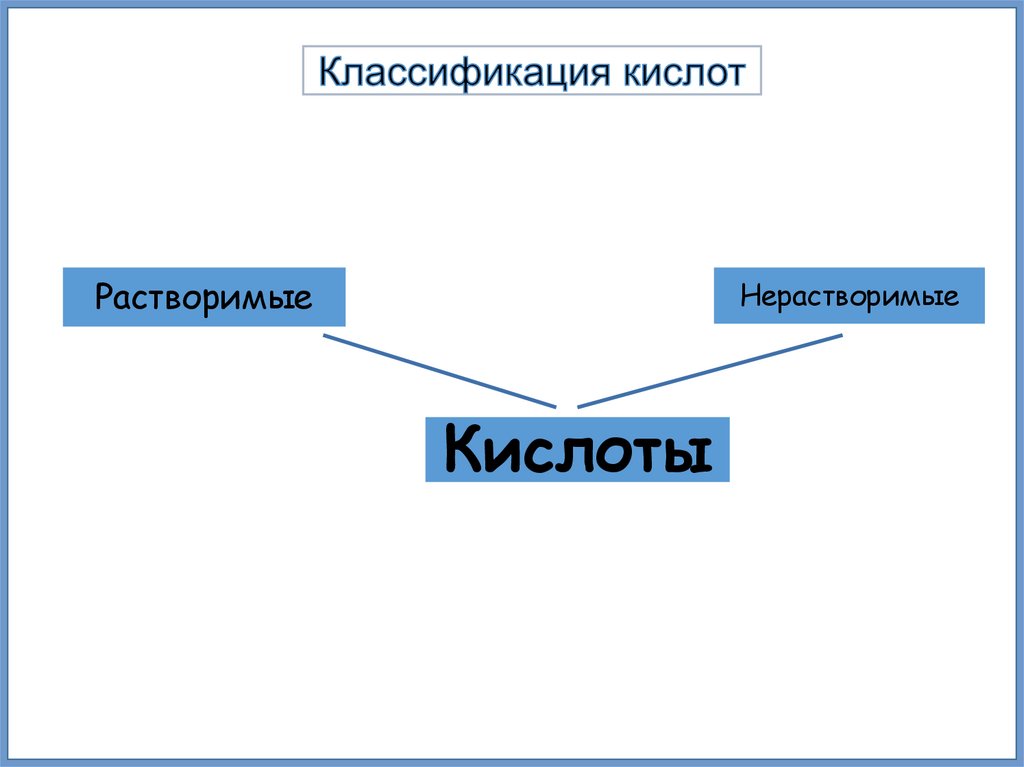 Классификация кислот

Растворимые

Нерастворимые

Кислоты